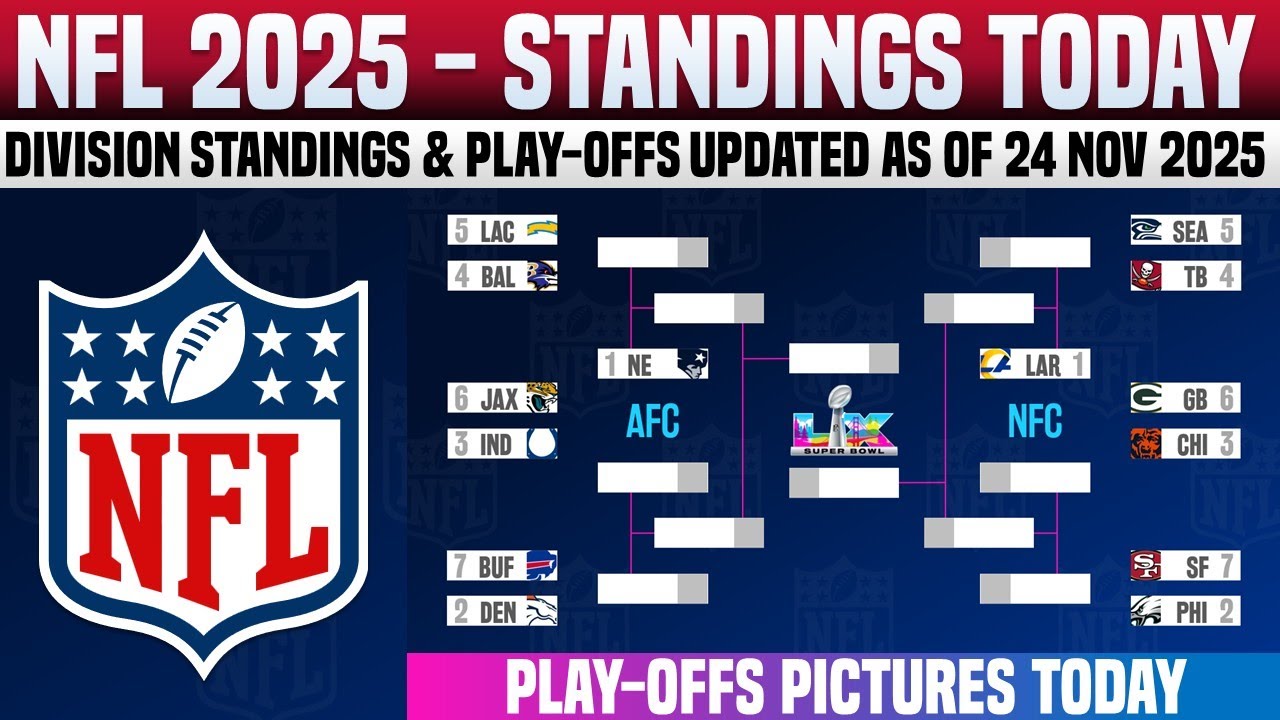 NFL 2025 - STANDINGS TODAY

DIVISION STANDINGS & PLAY-OFFS UPDATED AS OF 24 NOV 2025

NFL

5 LAC
4 BAL
1 NE
6 JAX
3 IND
AFC
7 BUF
2 DEN

LX
SUPER BOWL

SEA 5
TB 4
LAR 1
GB 6
CHI 3
NFC
SF 7
PHI 2

PLAY-OFFS PICTURES TODAY